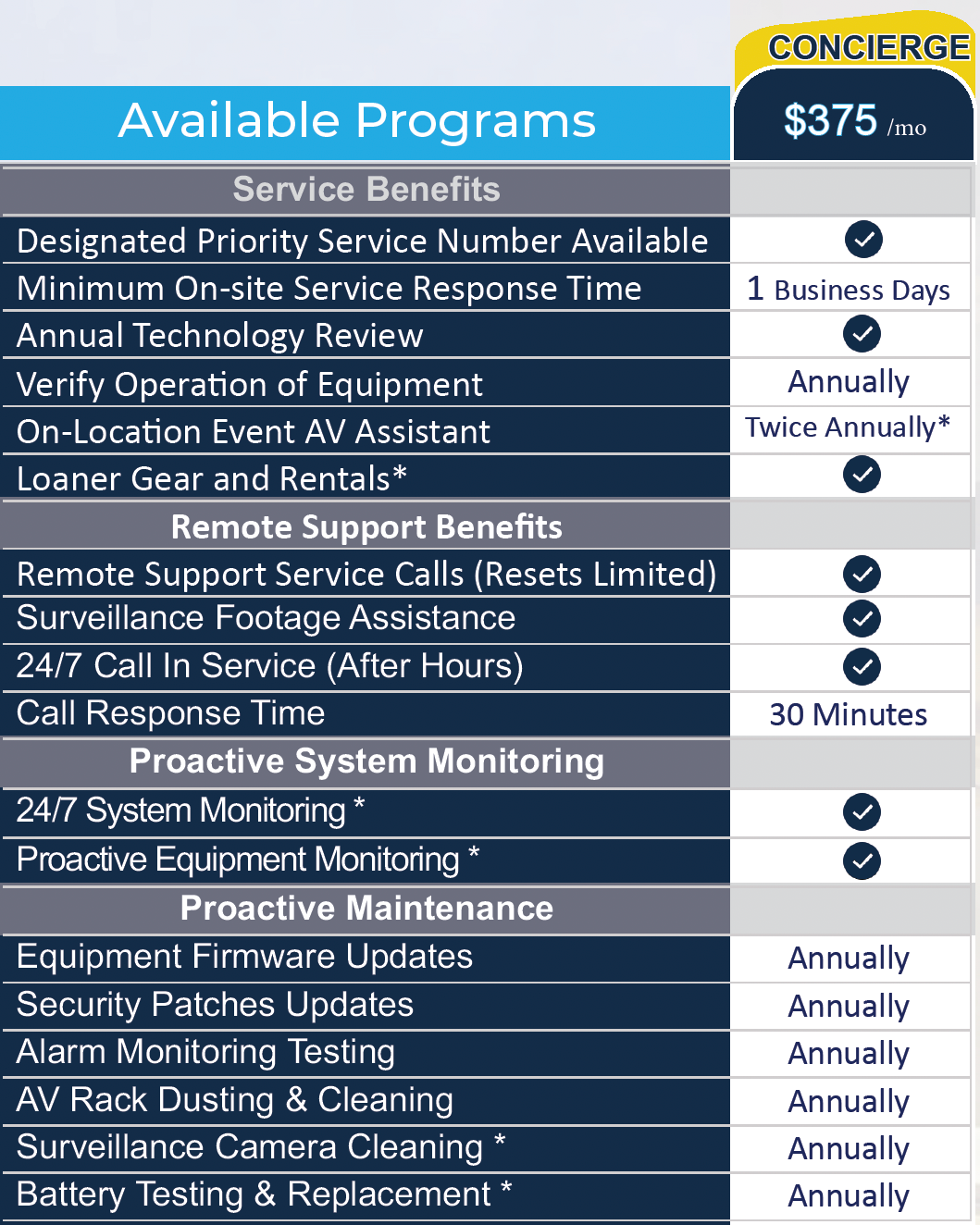 | Available Programs | CONCIERGE $375 /mo |
|---|---|
| Service Benefits | |
| Designated Priority Service Number Available | ✓ |
| Minimum On-site Service Response Time | 1 Business Days |
| Annual Technology Review | ✓ |
| Verify Operation of Equipment | Annually |
| On-Location Event AV Assistant | Twice Annually* |
| Loaner Gear and Rentals* | ✓ |
| Remote Support Benefits | |
| Remote Support Service Calls (Resets Limited) | ✓ |
| Surveillance Footage Assistance | ✓ |
| 24/7 Call In Service (After Hours) | ✓ |
| Call Response Time | 30 Minutes |
| Proactive System Monitoring | |
| 24/7 System Monitoring * | ✓ |
| Proactive Equipment Monitoring * | ✓ |
| Proactive Maintenance | |
| Equipment Firmware Updates | Annually |
| Security Patches Updates | Annually |
| Alarm Monitoring Testing | Annually |
| AV Rack Dusting & Cleaning | Annually |
| Surveillance Camera Cleaning * | Annually |
| Battery Testing & Replacement * | Annually |